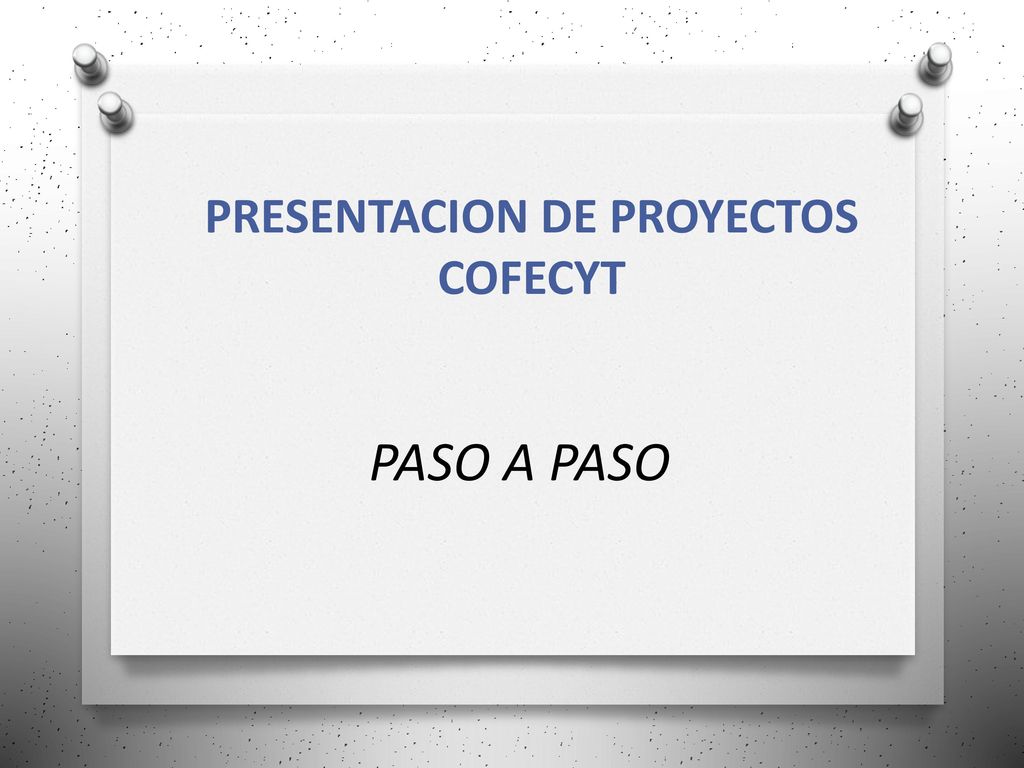 PRESENTACION DE PROYECTOS COFECYT

PASO A PASO